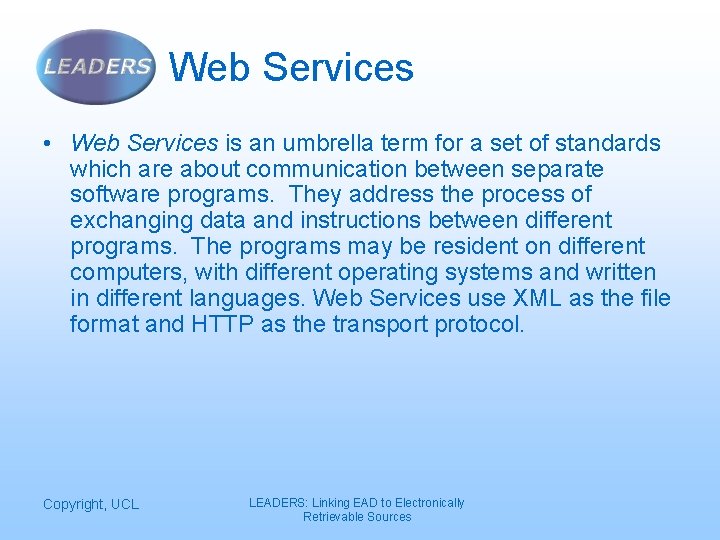 LEADERS

Web Services

• Web Services is an umbrella term for a set of standards which are about communication between separate software programs. They address the process of exchanging data and instructions between different programs. The programs may be resident on different computers, with different operating systems and written in different languages. Web Services use XML as the file format and HTTP as the transport protocol.

Copyright, UCL

LEADERS: Linking EAD to Electronically Retrievable Sources